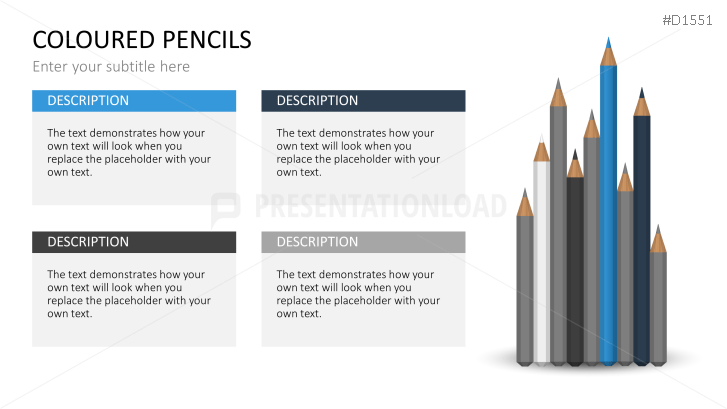 #D1551

COLOURED PENCILS

Enter your subtitle here

DESCRIPTION

The text demonstrates how your own text will look when you replace the placeholder with your own text.

DESCRIPTION

The text demonstrates how your own text will look when you replace the placeholder with your own text.

PRESENTATIONLOAD

DESCRIPTION

The text demonstrates how your own text will look when you replace the placeholder with your own text.

DESCRIPTION

The text demonstrates how your own text will look when you replace the placeholder with your own text.